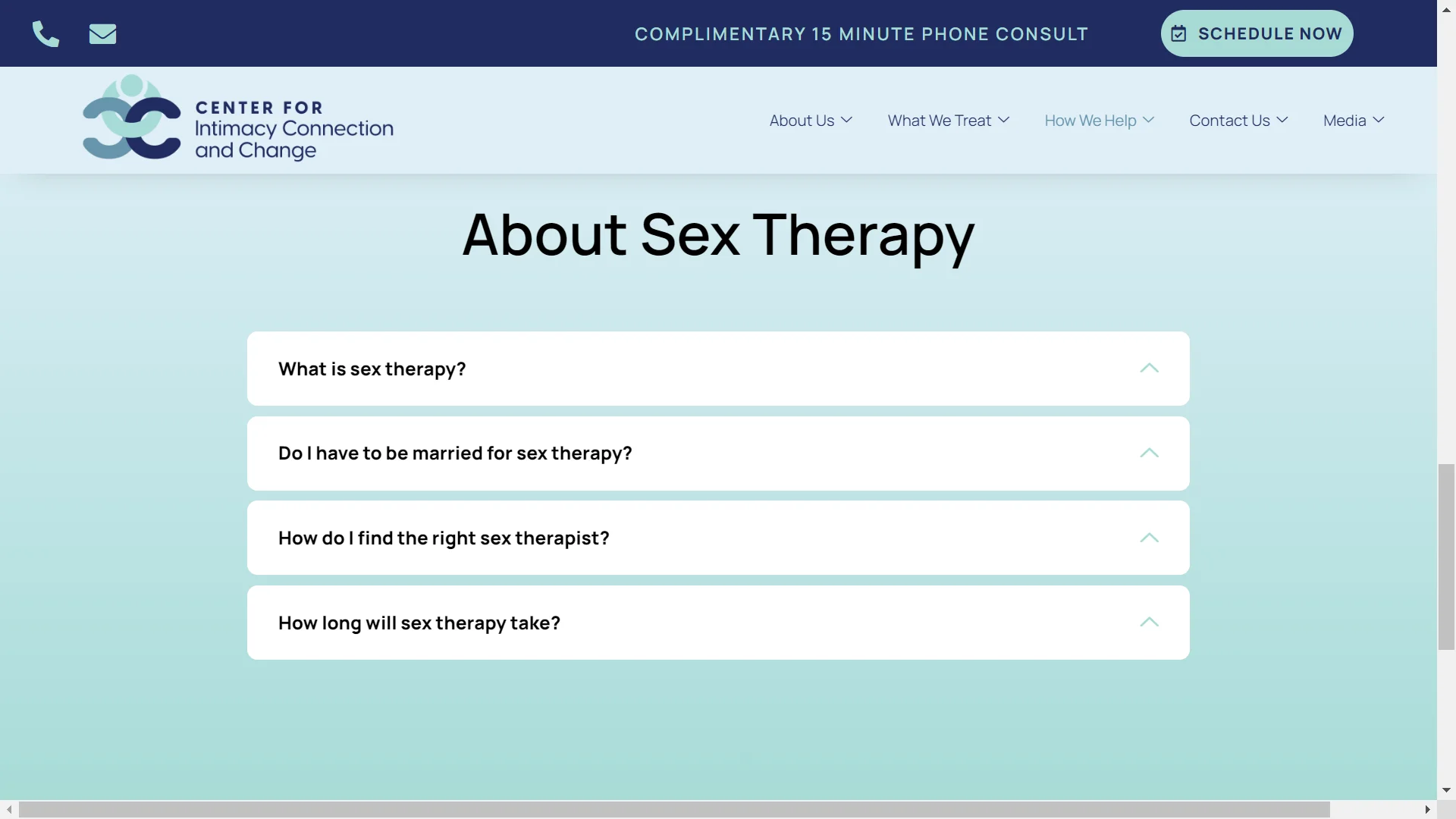 COMPLIMENTARY 15 MINUTE PHONE CONSULT

SCHEDULE NOW

CENTER FOR
Intimacy Connection
and Change

About Us
What We Treat
How We Help
Contact Us
Media

About Sex Therapy

What is sex therapy?

Do I have to be married for sex therapy?

How do I find the right sex therapist?

How long will sex therapy take?